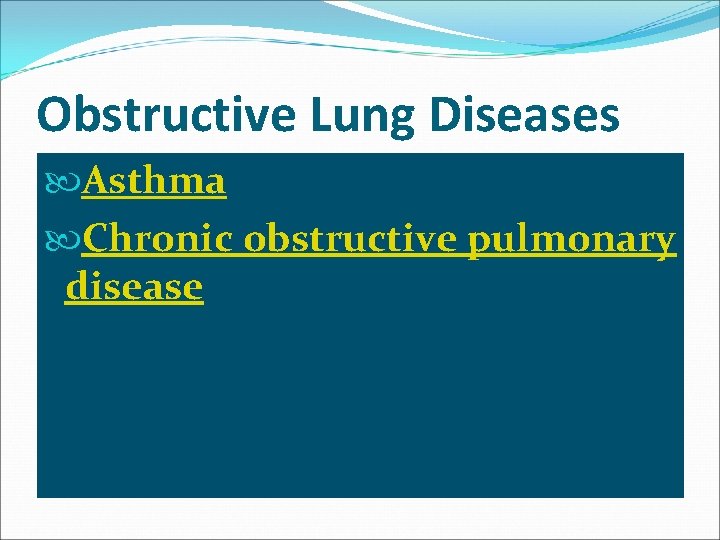 Obstructive Lung Diseases

Asthma

Chronic obstructive pulmonary disease